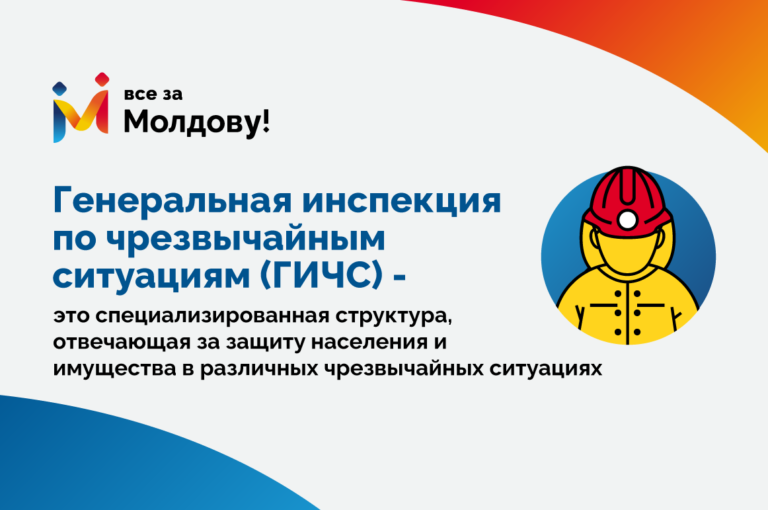 все за
Молдову!

Генеральная инспекция по чрезвычайным ситуациям (ГИЧС) -

это специализированная структура, отвечающая за защиту населения и имущества в различных чрезвычайных ситуациях